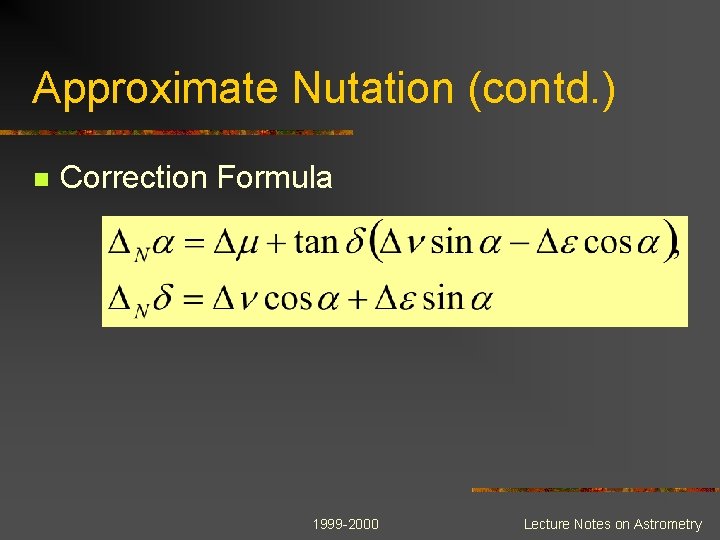 Approximate Nutation (contd.)

Correction Formula

$\Delta_N \alpha = \Delta\mu + \tan\delta\left(\Delta\nu \sin\alpha - \Delta\varepsilon \cos\alpha\right),$
$\Delta_N \delta = \Delta\nu \cos\alpha + \Delta\varepsilon \sin\alpha$

1999-2000

Lecture Notes on Astrometry